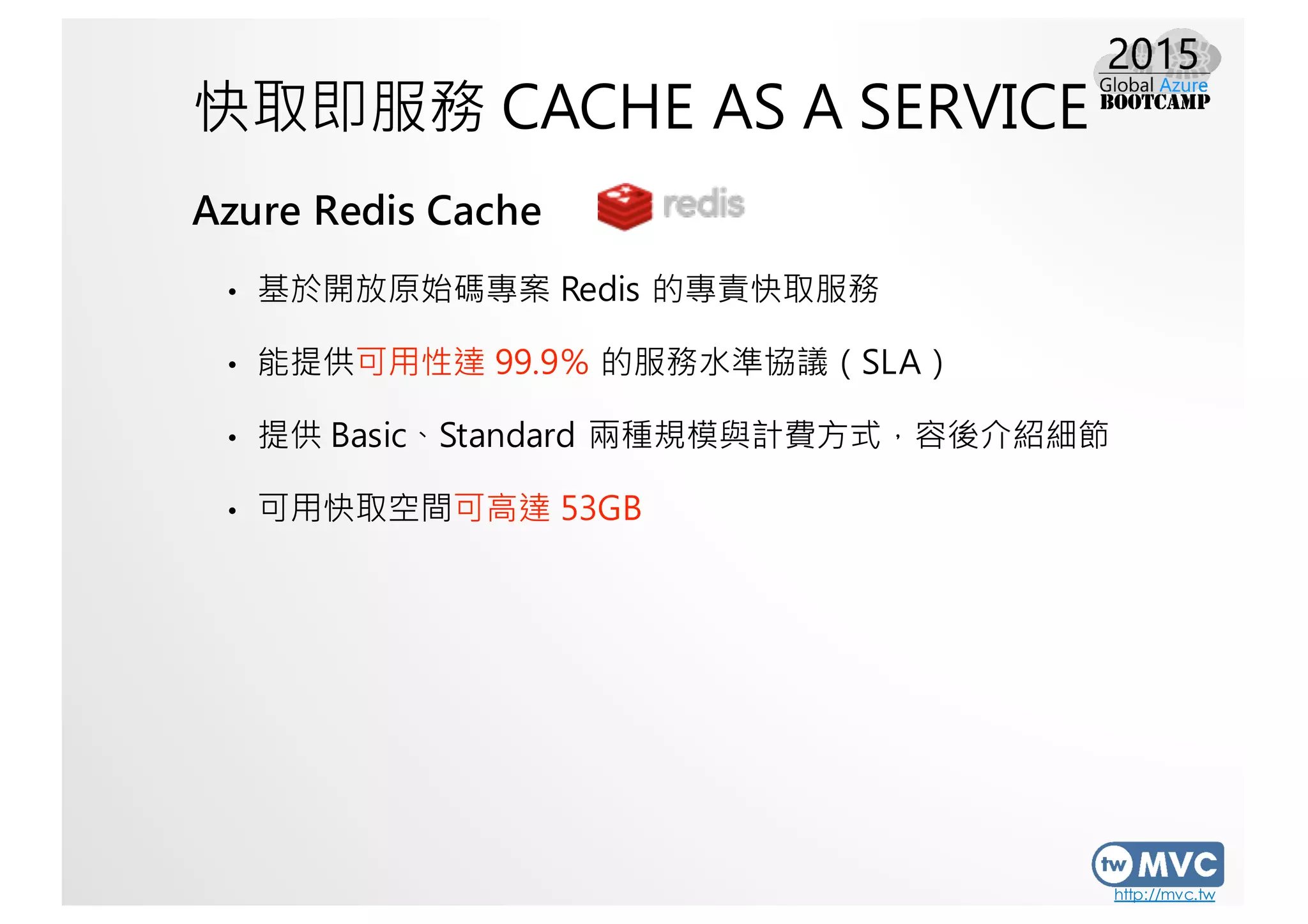 2015
Global Azure
BOOTCAMP

快取即服務 CACHE AS A SERVICE

Azure Redis Cache

redis

• 基於開放原始碼專案 Redis 的專責快取服務

• 能提供可用性達 99.9% 的服務水準協議（SLA）

• 提供 Basic、Standard 兩種規模與計費方式，容後介紹細節

• 可用快取空間可高達 53GB

tw MVC
http://mvc.tw